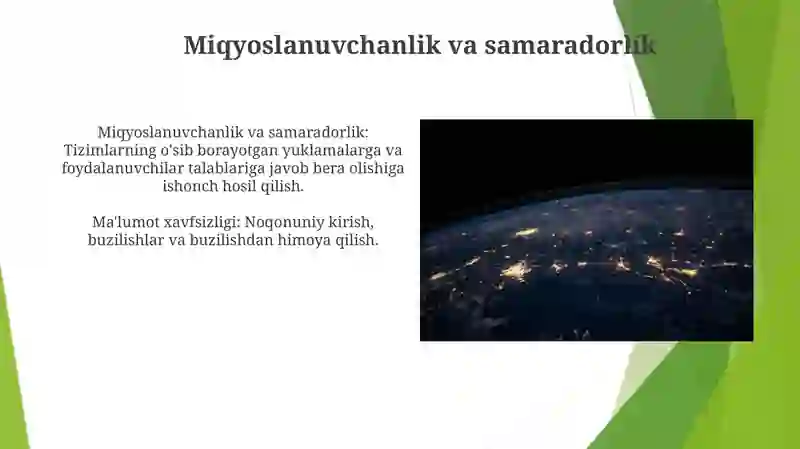 Miqyoslanuvchanlik va samaradorlik

Miqyoslanuvchanlik va samaradorlik: Tizimlarning o'sib borayotgan yuklamalarga va foydalanuvchilar talablariga javob bera olishiga ishonch hosil qilish.

Ma'lumot xavfsizligi: Noqonuniy kirish, buzilishlar va buzilishdan himoya qilish.